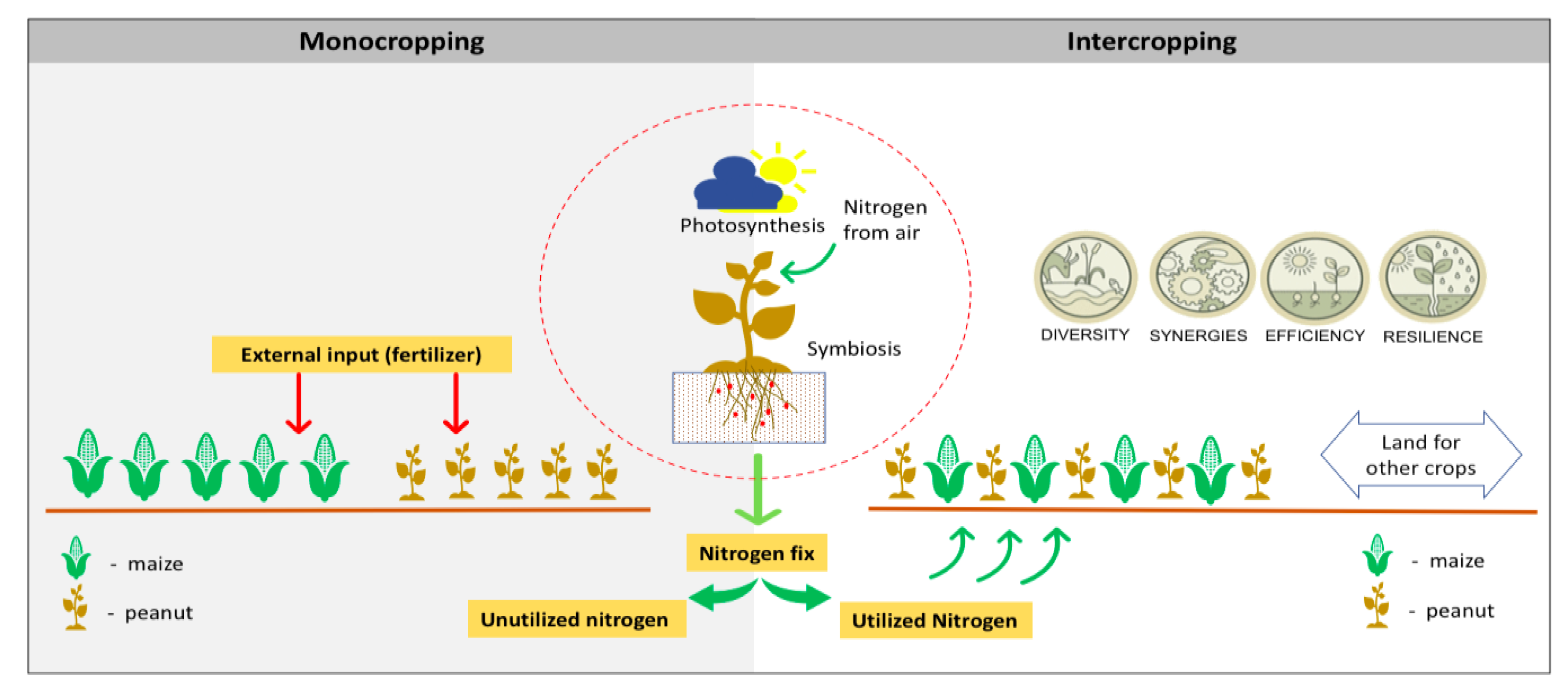 Monocropping

Intercropping

Photosynthesis

Nitrogen from air

Symbiosis

DIVERSITY

SYNERGIES

EFFICIENCY

RESILIENCE

External input (fertilizer)

Land for other crops

- maize

- peanut

Nitrogen fix

Unutilized nitrogen

Utilized Nitrogen

- maize

- peanut